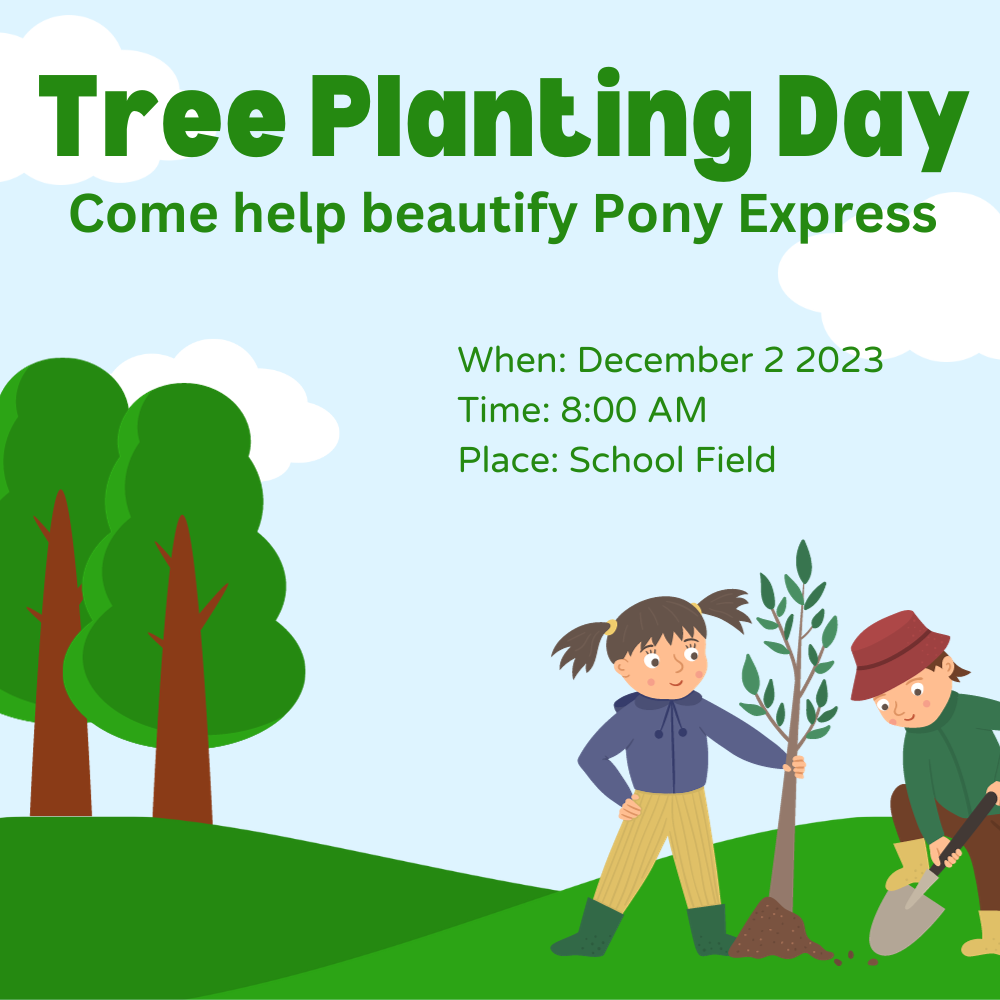 Tree Planting Day
Come help beautify Pony Express

When: December 2 2023
Time: 8:00 AM
Place: School Field